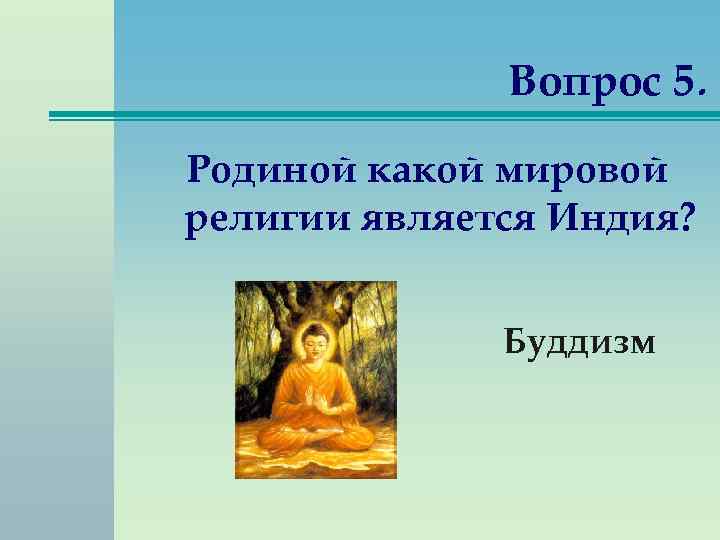 Вопрос 5.

Родиной какой мировой религии является Индия?

Буддизм